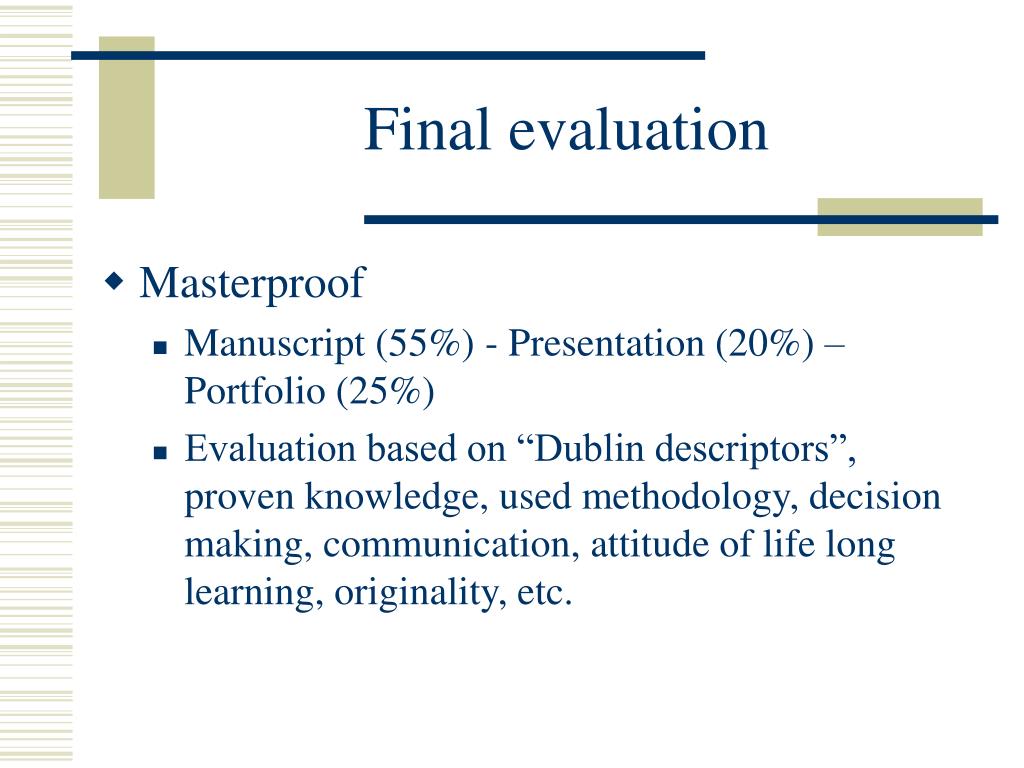 Final evaluation

Masterproof

Manuscript (55%) - Presentation (20%) – Portfolio (25%)

Evaluation based on “Dublin descriptors”, proven knowledge, used methodology, decision making, communication, attitude of life long learning, originality, etc.